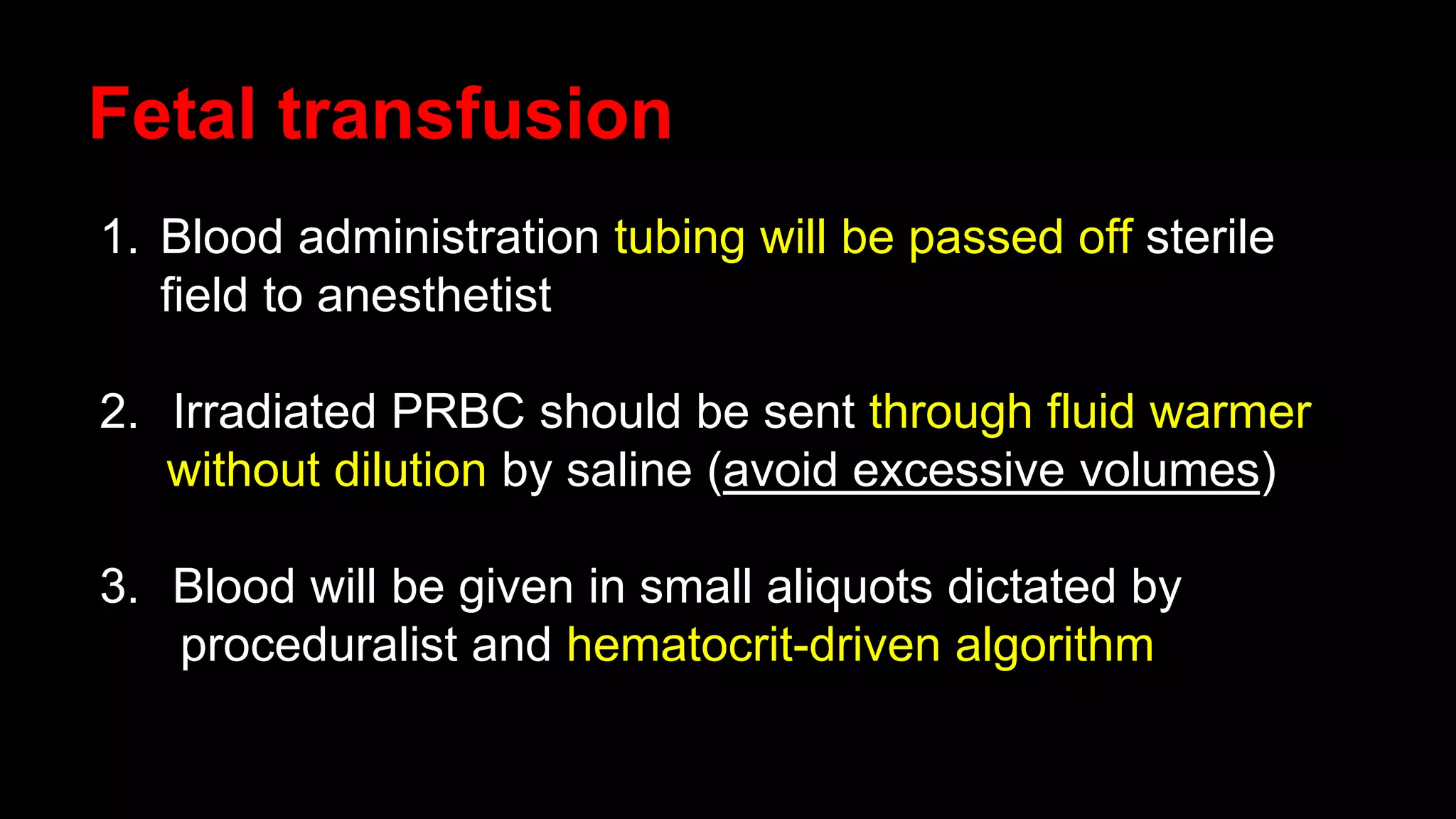 Fetal transfusion

1. Blood administration tubing will be passed off sterile field to anesthetist

2. Irradiated PRBC should be sent through fluid warmer without dilution by saline (avoid excessive volumes)

3. Blood will be given in small aliquots dictated by proceduralist and hematocrit-driven algorithm